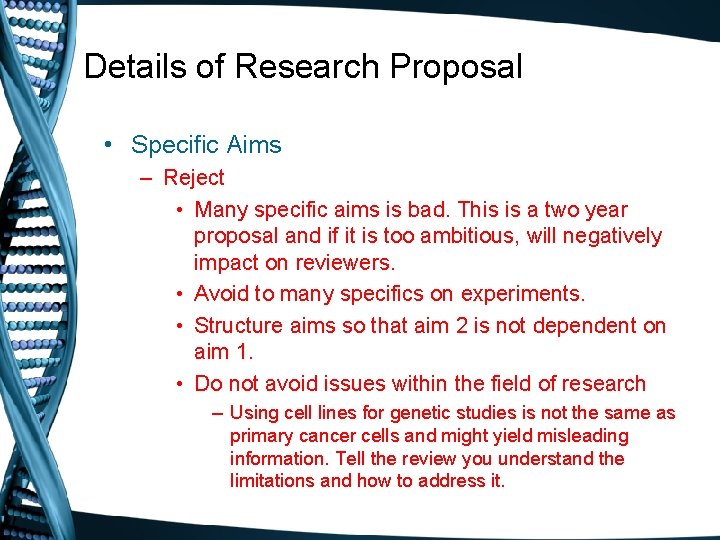 Details of Research Proposal

• Specific Aims
– Reject
• Many specific aims is bad. This is a two year proposal and if it is too ambitious, will negatively impact on reviewers.
• Avoid to many specifics on experiments.
• Structure aims so that aim 2 is not dependent on aim 1.
• Do not avoid issues within the field of research
– Using cell lines for genetic studies is not the same as primary cancer cells and might yield misleading information. Tell the review you understand the limitations and how to address it.